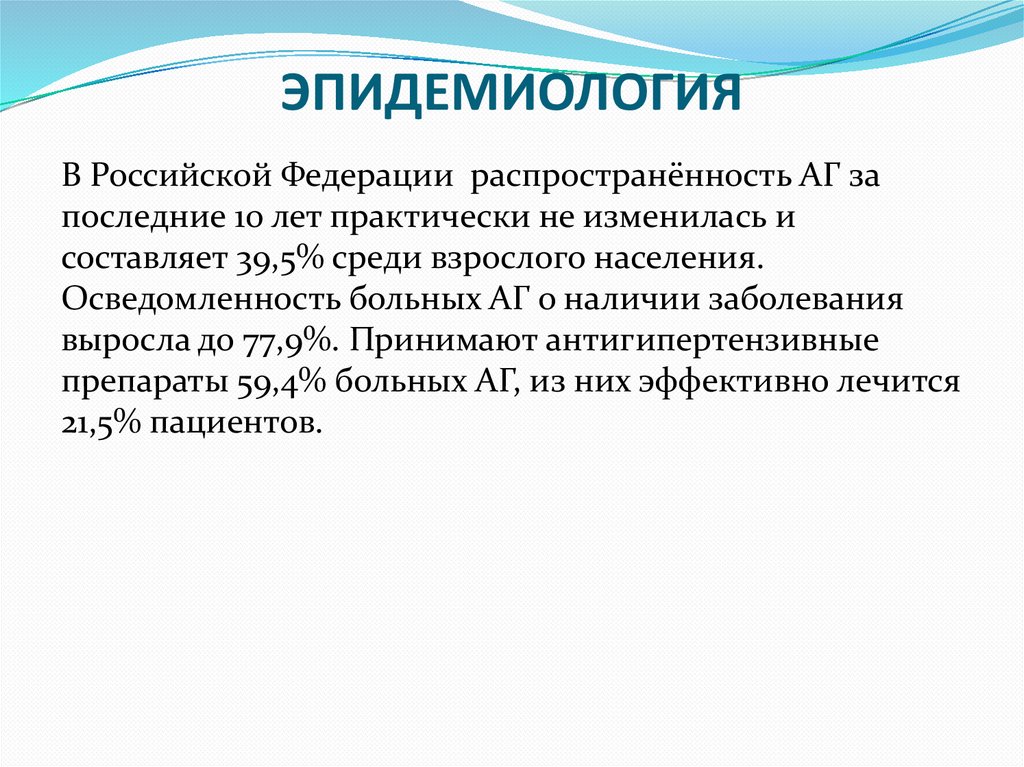 ЭПИДЕМИОЛОГИЯ

В Российской Федерации распространённость АГ за последние 10 лет практически не изменилась и составляет 39,5% среди взрослого населения. Осведомленность больных АГ о наличии заболевания выросла до 77,9%. Принимают антигипертензивные препараты 59,4% больных АГ, из них эффективно лечится 21,5% пациентов.